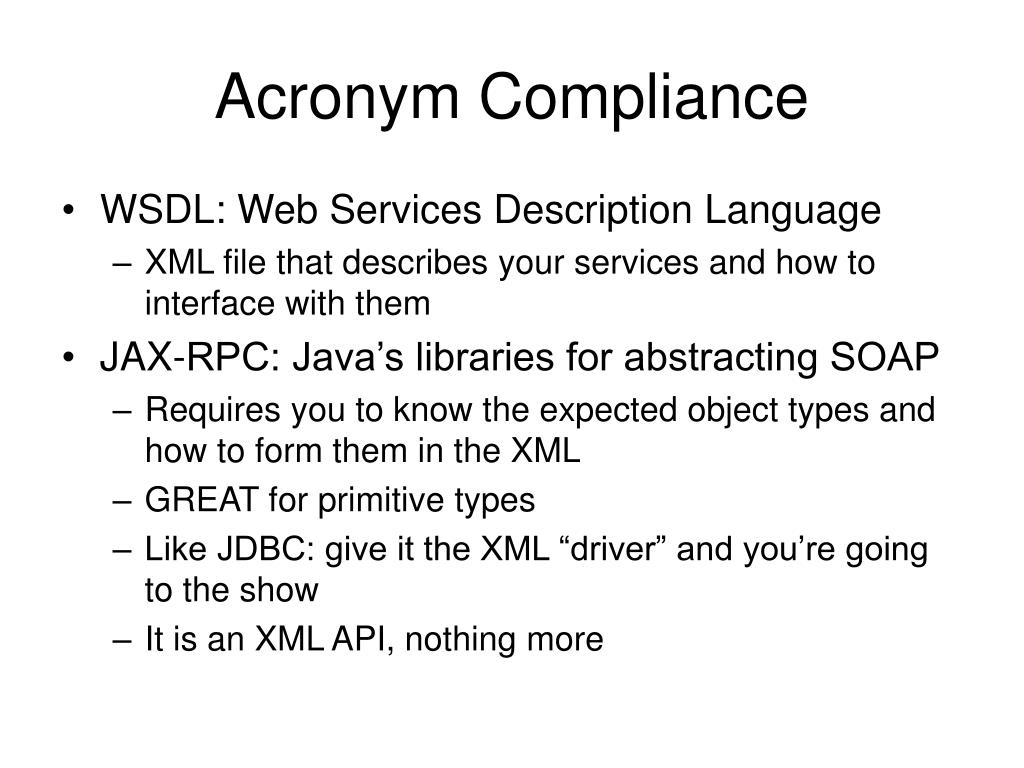 Acronym Compliance

• WSDL: Web Services Description Language
 – XML file that describes your services and how to interface with them
• JAX-RPC: Java’s libraries for abstracting SOAP
 – Requires you to know the expected object types and how to form them in the XML
 – GREAT for primitive types
 – Like JDBC: give it the XML “driver” and you’re going to the show
 – It is an XML API, nothing more